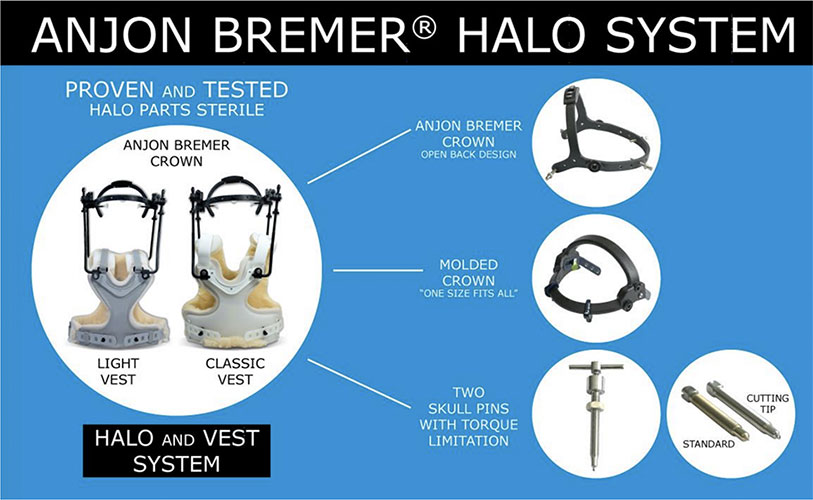 ANJON BREMER® HALO SYSTEM

PROVEN AND TESTED
HALO PARTS STERILE

ANJON BREMER
CROWN

LIGHT
VEST

CLASSIC
VEST

HALO AND VEST
SYSTEM

ANJON BREMER
CROWN
OPEN BACK DESIGN

MOLDED
CROWN
"ONE SIZE FITS ALL"

TWO
SKULL PINS
WITH TORQUE
LIMITATION

CUTTING
TIP

STANDARD